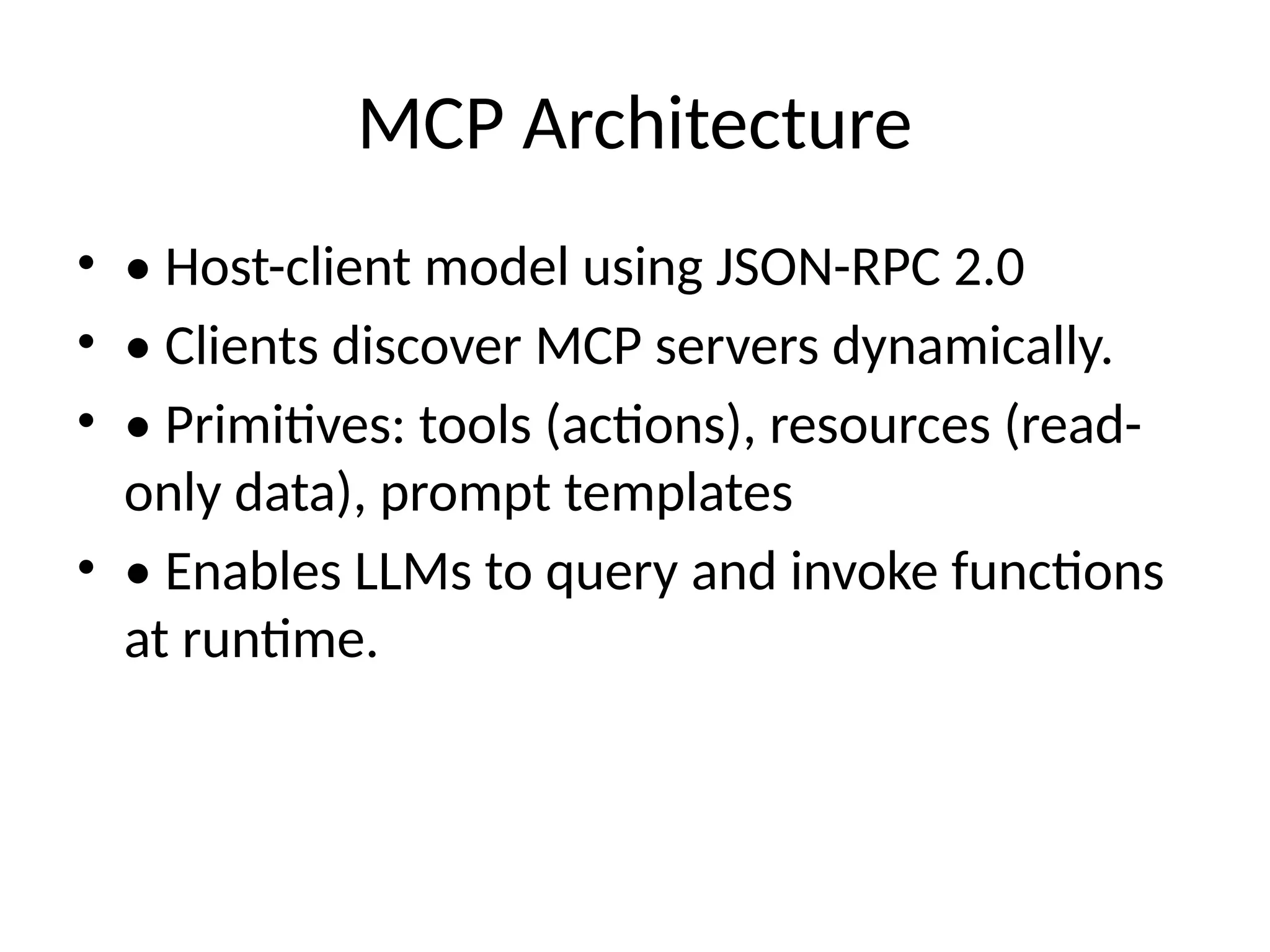 MCP Architecture

• • Host-client model using JSON-RPC 2.0
• • Clients discover MCP servers dynamically.
• • Primitives: tools (actions), resources (read-only data), prompt templates
• • Enables LLMs to query and invoke functions at runtime.